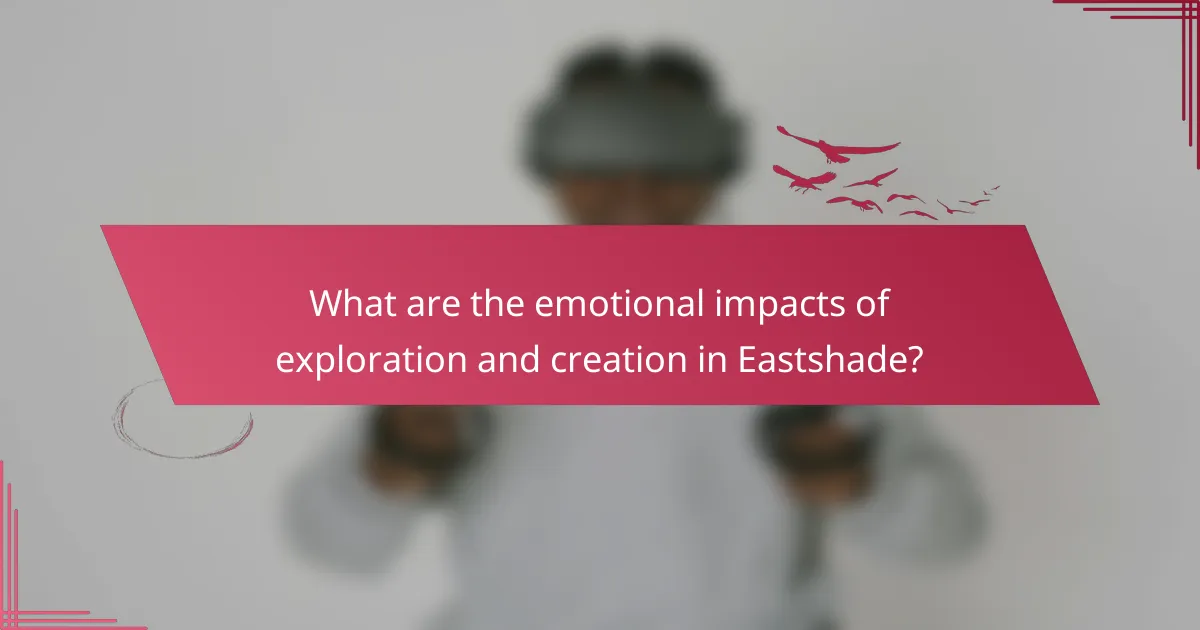 What are the emotional impacts of exploration and creation in Eastshade?